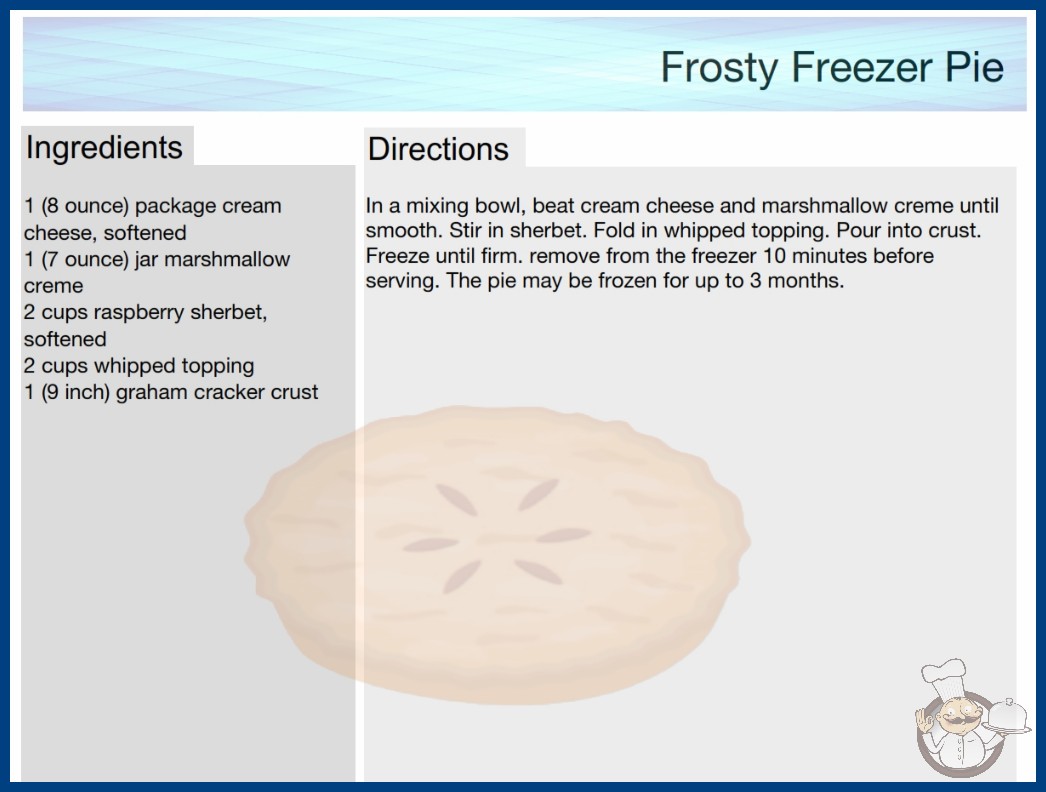 Frosty Freezer Pie

Ingredients

1 (8 ounce) package cream cheese, softened
1 (7 ounce) jar marshmallow creme
2 cups raspberry sherbet, softened
2 cups whipped topping
1 (9 inch) graham cracker crust

Directions

In a mixing bowl, beat cream cheese and marshmallow creme until smooth. Stir in sherbet. Fold in whipped topping. Pour into crust. Freeze until firm. remove from the freezer 10 minutes before serving. The pie may be frozen for up to 3 months.